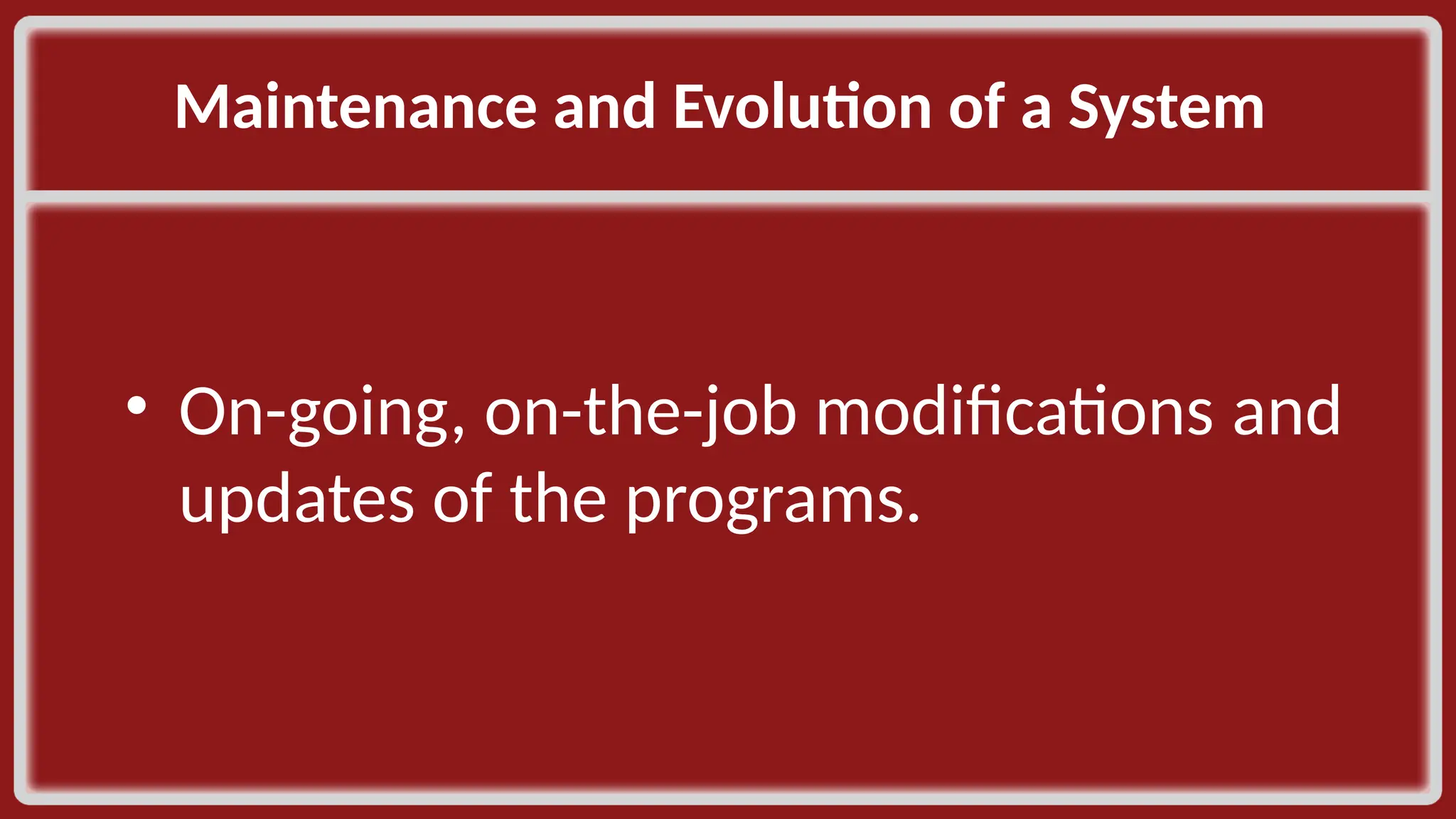 Maintenance and Evolution of a System

• On-going, on-the-job modifications and updates of the programs.